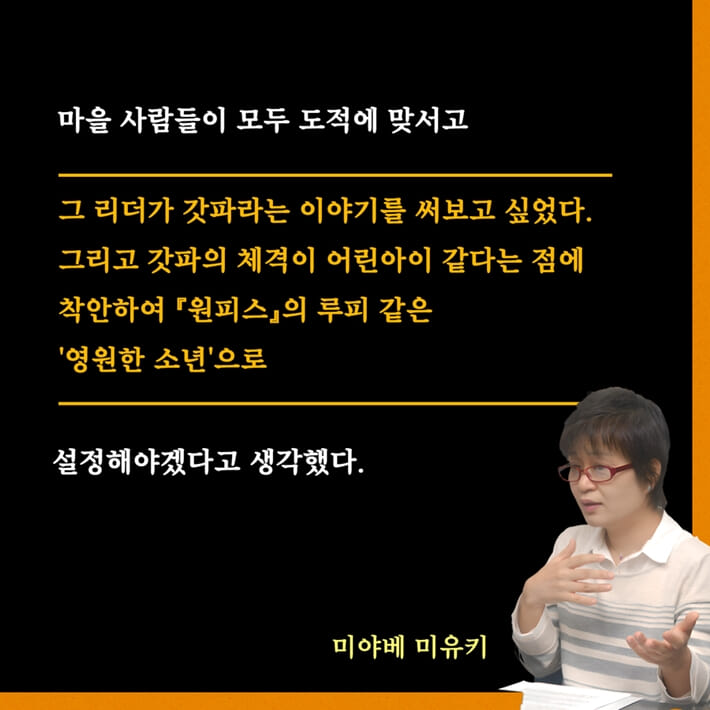 마을 사람들이 모두 도적에 맞서고

그 리더가 갓파라는 이야기를 써보고 싶었다. 그리고 갓파의 체격이 어린아이 같다는 점에 착안하여 『원피스』의 루피 같은 '영원한 소년'으로

설정해야겠다고 생각했다.

미야베 미유키